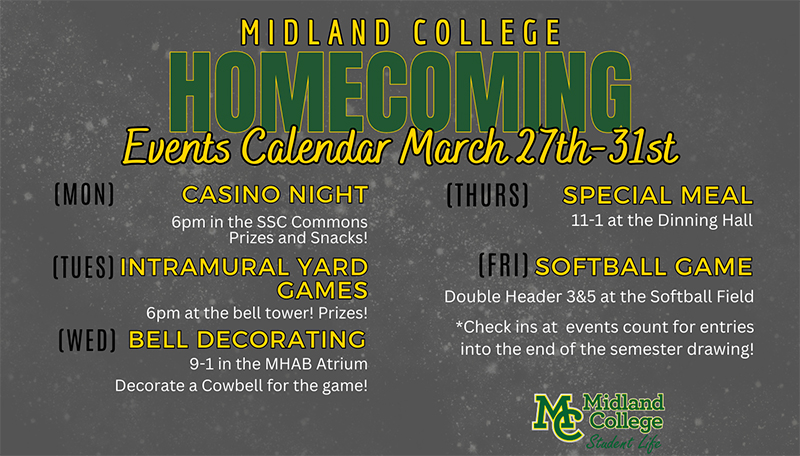 MIDLAND COLLEGE
HOMECOMING
Events Calendar March 27th-31st

(MON) CASINO NIGHT
6pm in the SSC Commons
Prizes and Snacks!

(TUES) INTRAMURAL YARD GAMES
6pm at the bell tower! Prizes!

(WED) BELL DECORATING
9-1 in the MHAB Atrium
Decorate a Cowbell for the game!

(THURS) SPECIAL MEAL
11-1 at the Dinning Hall

(FRI) SOFTBALL GAME
Double Header 3&5 at the Softball Field

*Check ins at events count for entries into the end of the semester drawing!

MC Midland College
Student Life